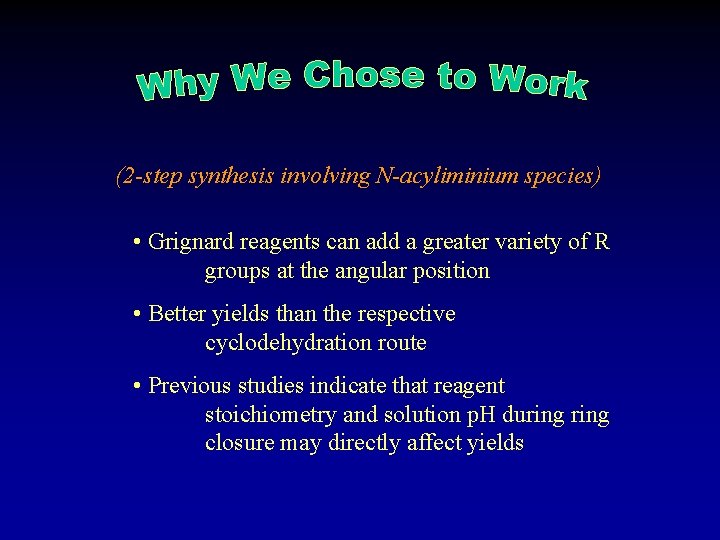 Why We Chose to Work

(2-step synthesis involving N-acyliminium species)

• Grignard reagents can add a greater variety of R groups at the angular position

• Better yields than the respective cyclodehydration route

• Previous studies indicate that reagent stoichiometry and solution pH during ring closure may directly affect yields